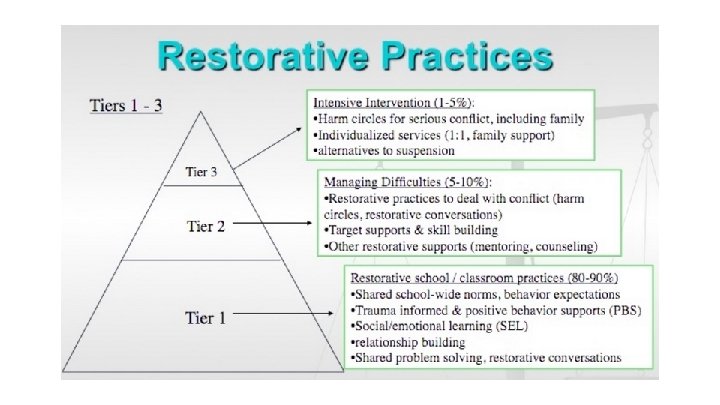 Restorative Practices

Tiers 1 - 3

Tier 3

Tier 2

Tier 1

Intensive Intervention (1-5%):
•Harm circles for serious conflict, including family
•Individualized services (1:1, family support)
•alternatives to suspension

Managing Difficulties (5-10%):
•Restorative practices to deal with conflict (harm circles, restorative conversations)
•Target supports & skill building
•Other restorative supports (mentoring, counseling)

Restorative school / classroom practices (80-90%)
•Shared school-wide norms, behavior expectations
•Trauma informed & positive behavior supports (PBS)
•Social/emotional learning (SEL)
•relationship building
•Shared problem solving, restorative conversations